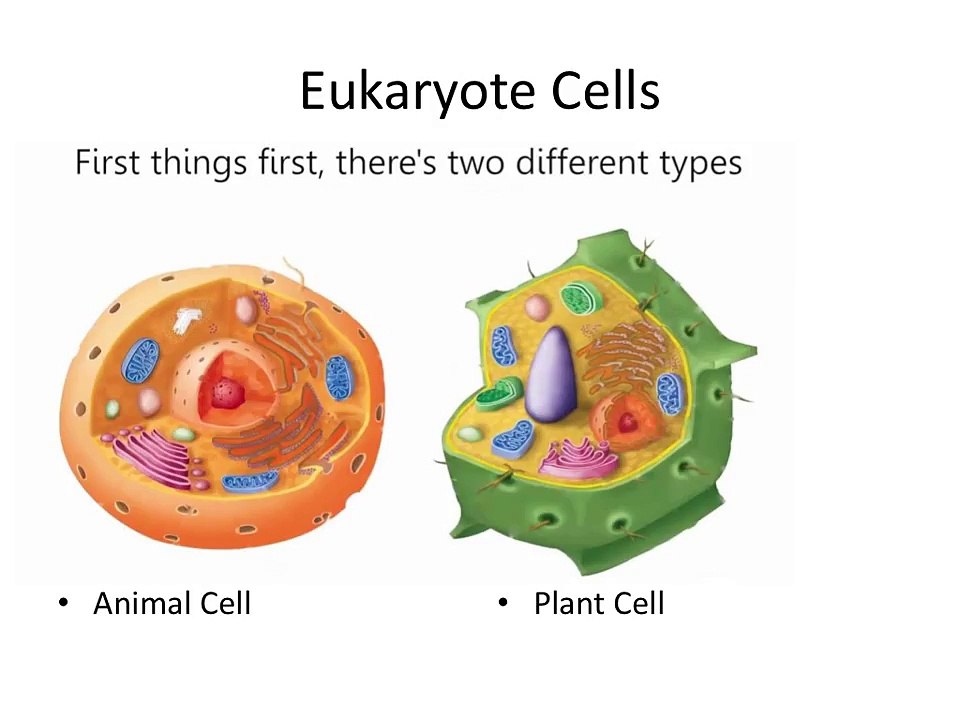 Eukaryote Cells

First things first, there's two different types

• Animal Cell

• Plant Cell